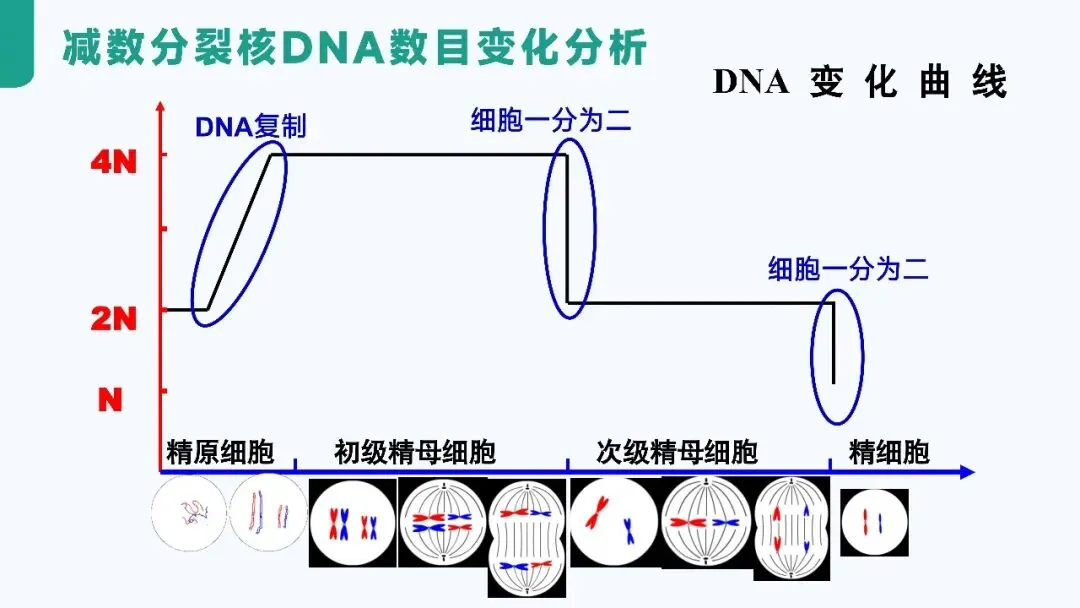 减数分裂核DNA数目变化分析

DNA 变 化 曲 线

DNA复制

细胞一分为二

细胞一分为二

4N

2N

N

精原细胞

初级精母细胞

次级精母细胞

精细胞